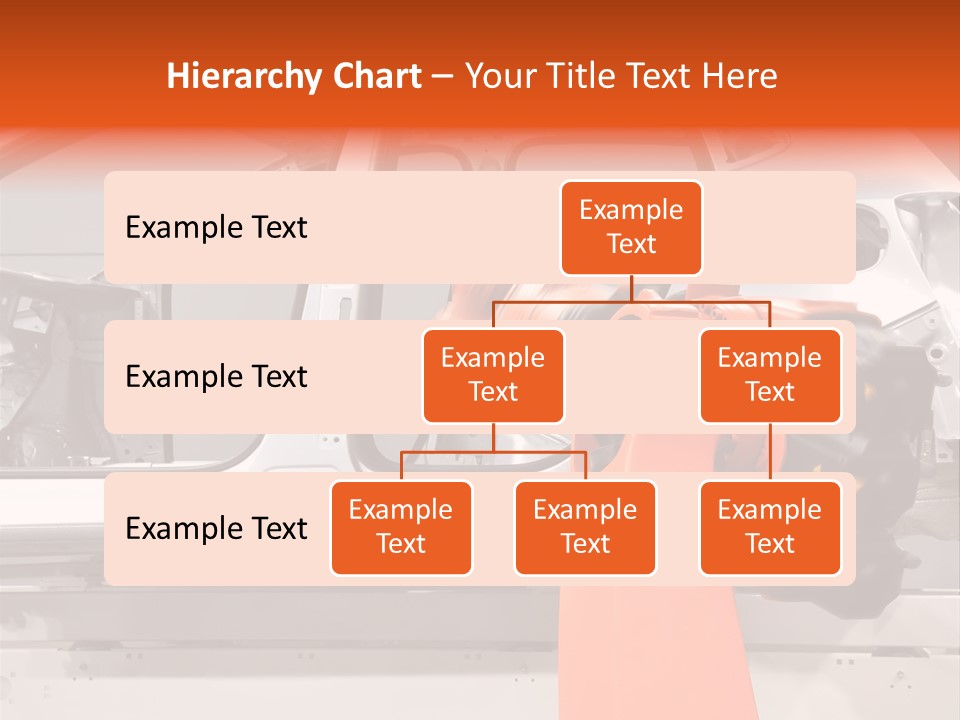 Hierarchy Chart – Your Title Text Here

Example Text

Example Text

Example Text

Example Text

Example Text

Example Text

Example Text

Example Text

Example Text